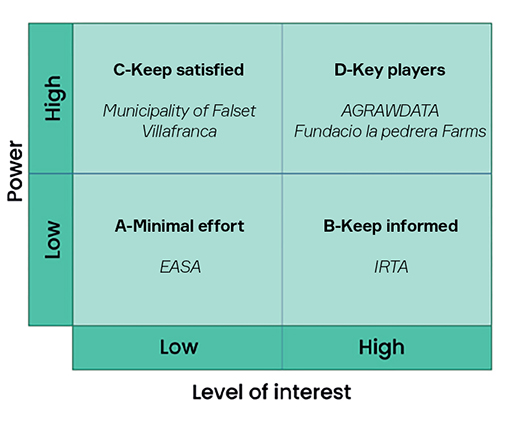 Power

High

Low

C-Keep satisfied

Municipality of Falset
Villafranca

D-Key players

AGRAWDATA
Fundacio la pedrera Farms

A-Minimal effort

EASA

B-Keep informed

IRTA

Low

High

Level of interest